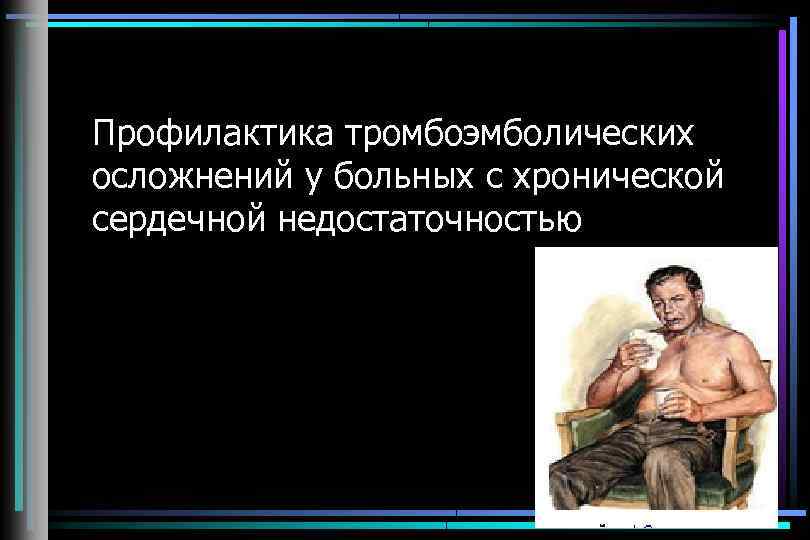 Профилактика тромбоэмболических осложнений у больных с хронической сердечной недостаточностью